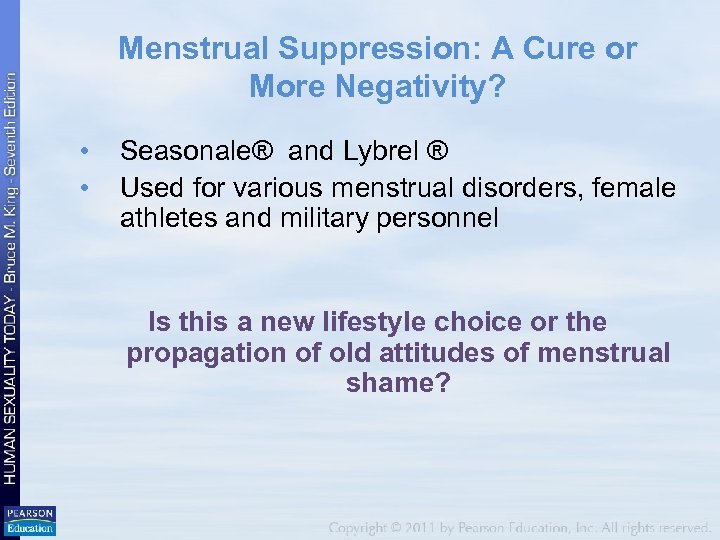 HUMAN SEXUALITY TODAY - Bruce M. King - Seventh Edition

Menstrual Suppression: A Cure or More Negativity?

• Seasonale® and Lybrel ®
• Used for various menstrual disorders, female athletes and military personnel

Is this a new lifestyle choice or the propagation of old attitudes of menstrual shame?

PEARSON Education

Copyright © 2011 by Pearson Education, Inc. All rights reserved.